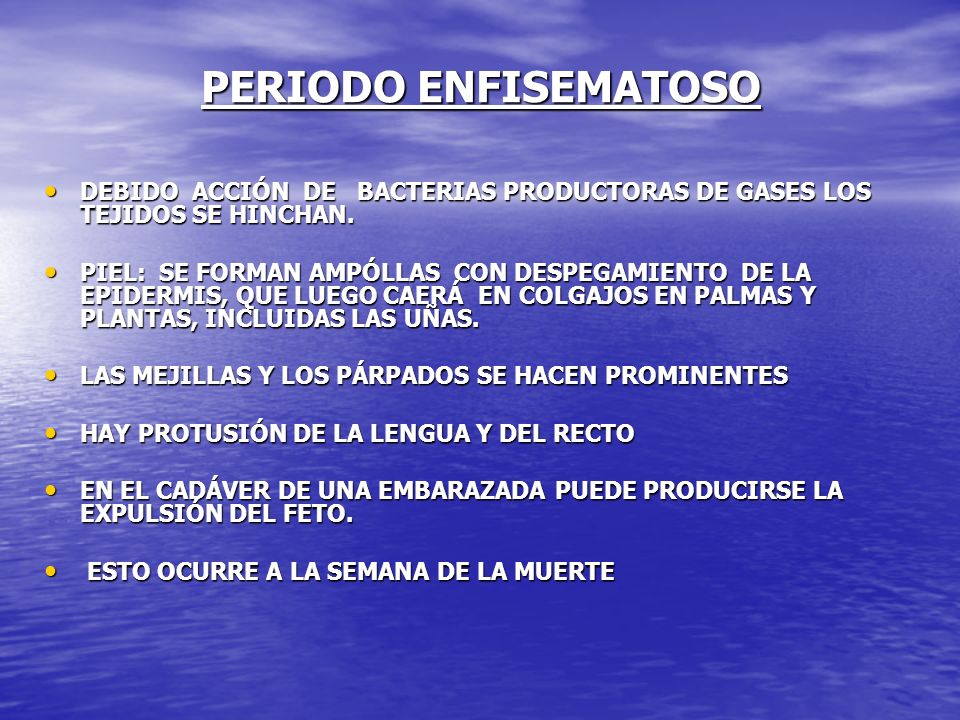 PERIODO ENFISEMATOSO

• DEBIDO ACCIÓN DE BACTERIAS PRODUCTORAS DE GASES LOS TEJIDOS SE HINCHAN.

• PIEL: SE FORMAN AMPÓLLAS CON DESPEGAMIENTO DE LA EPIDERMIS, QUE LUEGO CAERÁ EN COLGAJOS EN PALMAS Y PLANTAS, INCLUIDAS LAS UÑAS.

• LAS MEJILLAS Y LOS PÁRPADOS SE HACEN PROMINENTES

• HAY PROTUSIÓN DE LA LENGUA Y DEL RECTO

• EN EL CADÁVER DE UNA EMBARAZADA PUEDE PRODUCIRSE LA EXPULSIÓN DEL FETO.

• ESTO OCURRE A LA SEMANA DE LA MUERTE